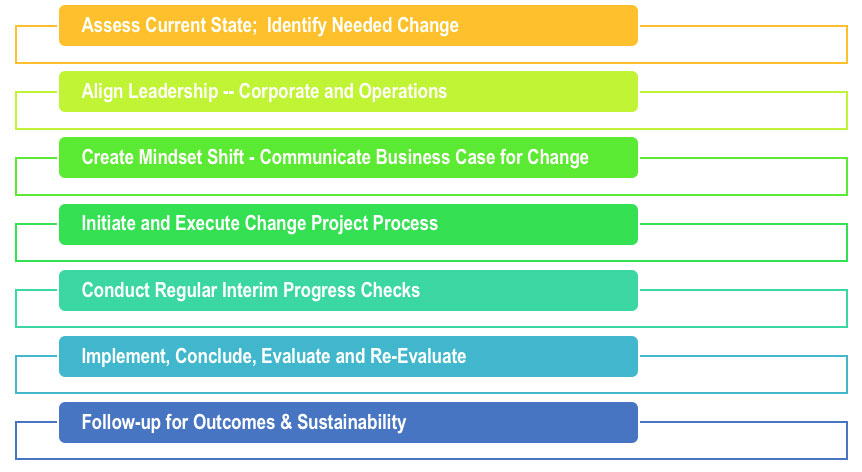 Assess Current State;  Identify Needed Change

Align Leadership -- Corporate and Operations

Create Mindset Shift - Communicate Business Case for Change

Initiate and Execute Change Project Process

Conduct Regular Interim Progress Checks

Implement, Conclude, Evaluate and Re-Evaluate

Follow-up for Outcomes & Sustainability